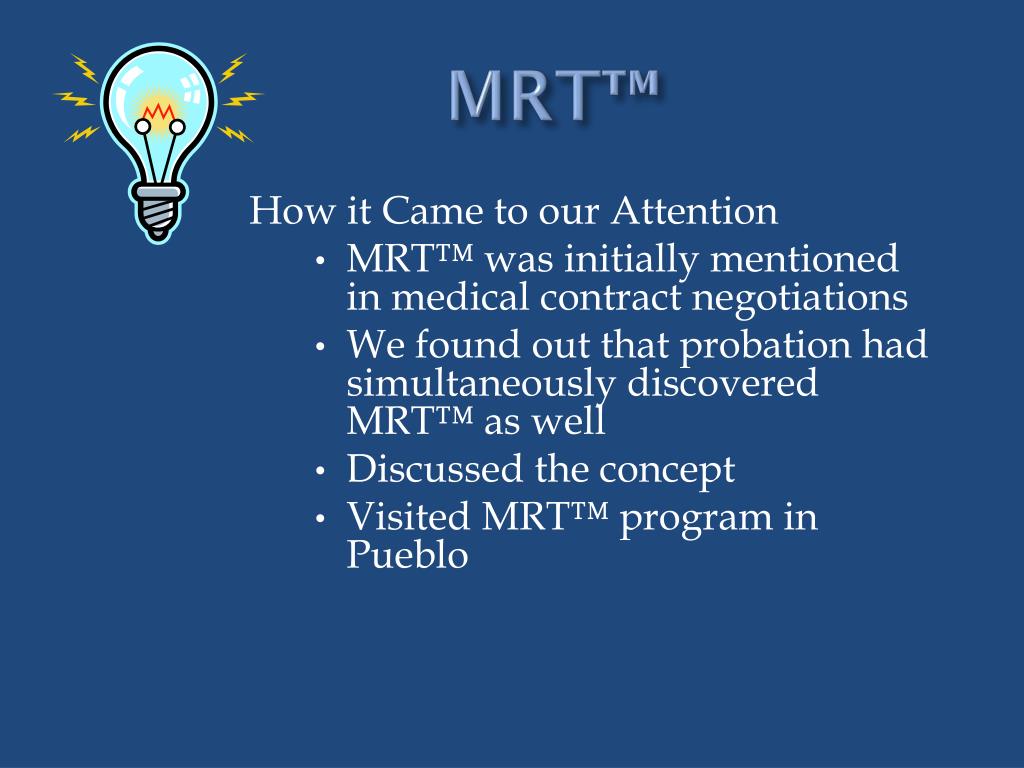 MRT™

How it Came to our Attention

• MRT™ was initially mentioned in medical contract negotiations
• We found out that probation had simultaneously discovered MRT™ as well
• Discussed the concept
• Visited MRT™ program in Pueblo